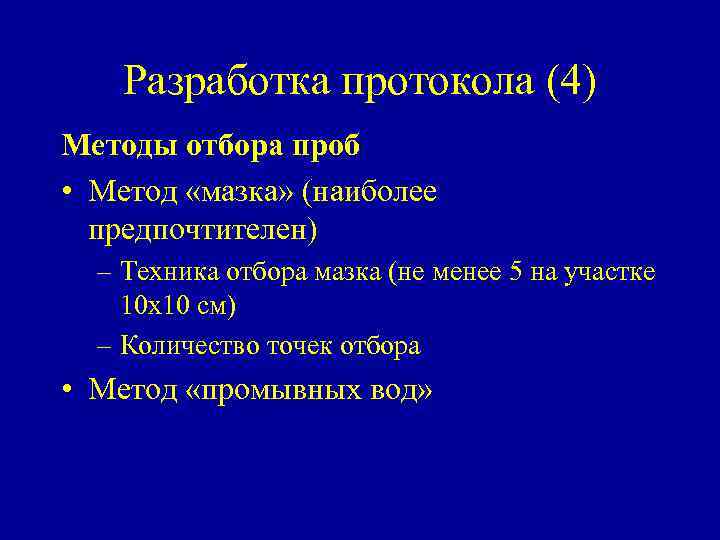 Разработка протокола (4)

Методы отбора проб

• Метод «мазка» (наиболее предпочтителен)
– Техника отбора мазка (не менее 5 на участке 10х10 см)
– Количество точек отбора
• Метод «промывных вод»